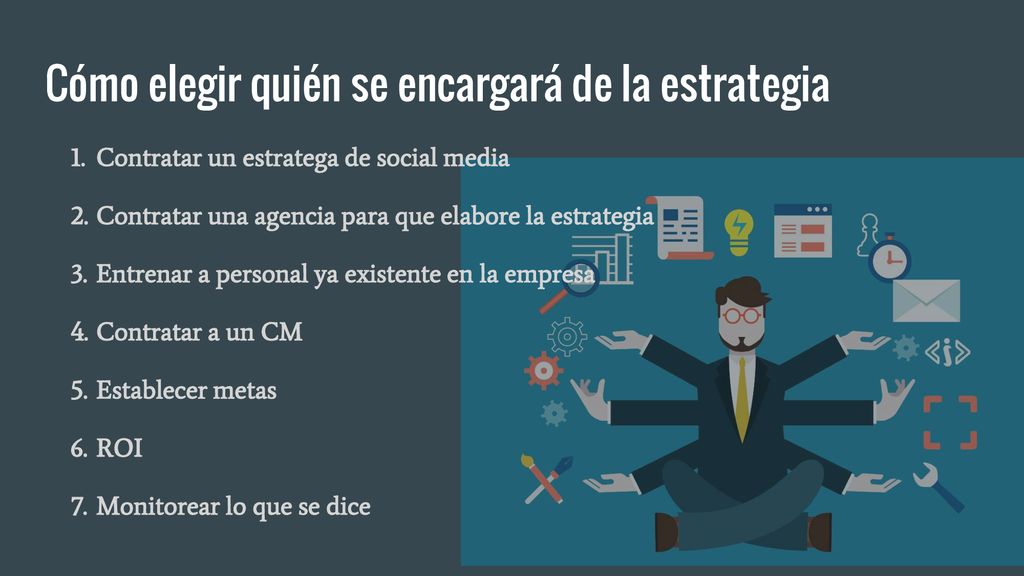 Cómo elegir quién se encargará de la estrategia

1. Contratar un estratega de social media
2. Contratar una agencia para que elabore la estrategia
3. Entrenar a personal ya existente en la empresa
4. Contratar a un CM
5. Establecer metas
6. ROI
7. Monitorear lo que se dice